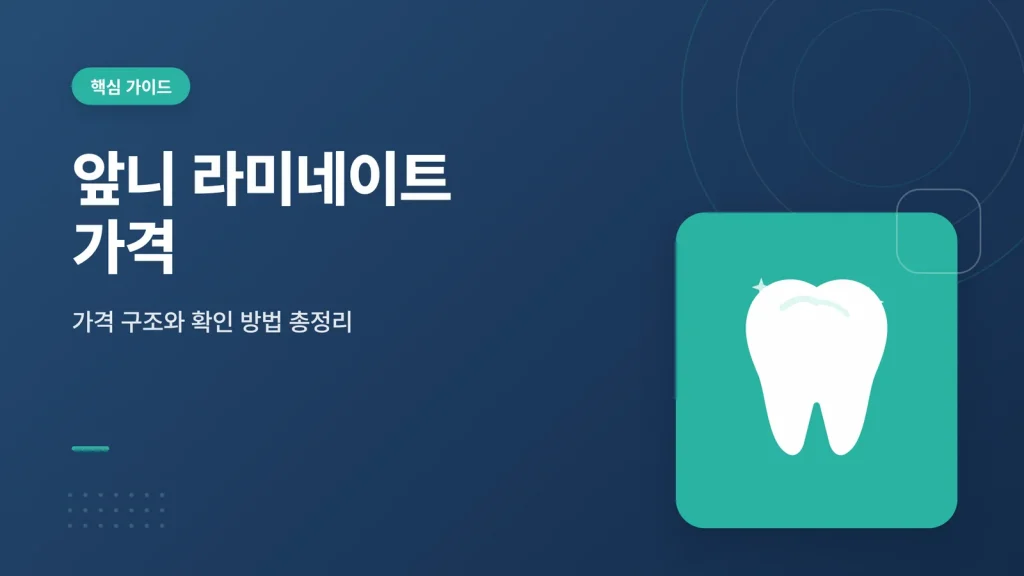 핵심 가이드

앞니 라미네이트 가격

가격 구조와 확인 방법 총정리